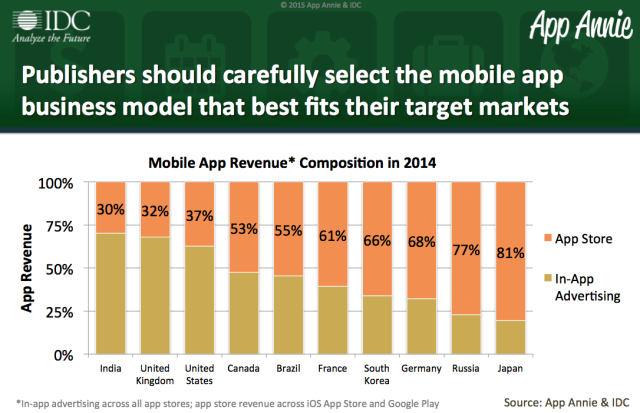 © 2015 App Annie & IDC

IDC
Analyze the Future

App Annie

Publishers should carefully select the mobile app business model that best fits their target markets

Mobile App Revenue* Composition in 2014

App Revenue

100%
75%
50%
25%
0%

30%
32%
37%
53%
55%
61%
66%
68%
77%
81%

India
United Kingdom
United States
Canada
Brazil
France
South Korea
Germany
Russia
Japan

App Store
In-App Advertising

*In-app advertising across all app stores; app store revenue across iOS App Store and Google Play

Source: App Annie & IDC